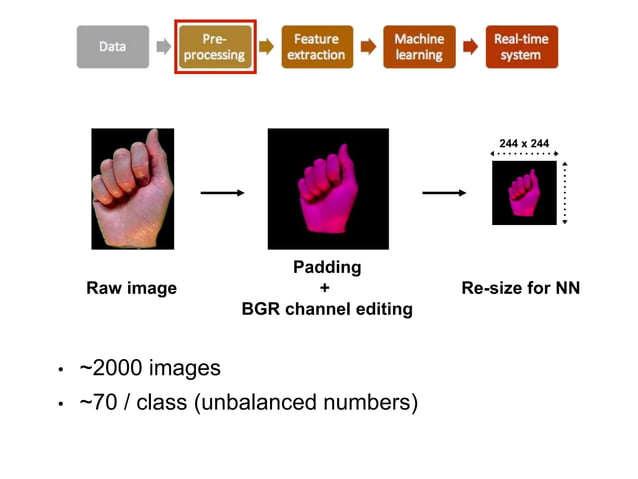 Data

Pre-processing

Feature extraction

Machine learning

Real-time system

244 x 244

Raw image

Padding
+
BGR channel editing

Re-size for NN

• ~2000 images
• ~70 / class (unbalanced numbers)